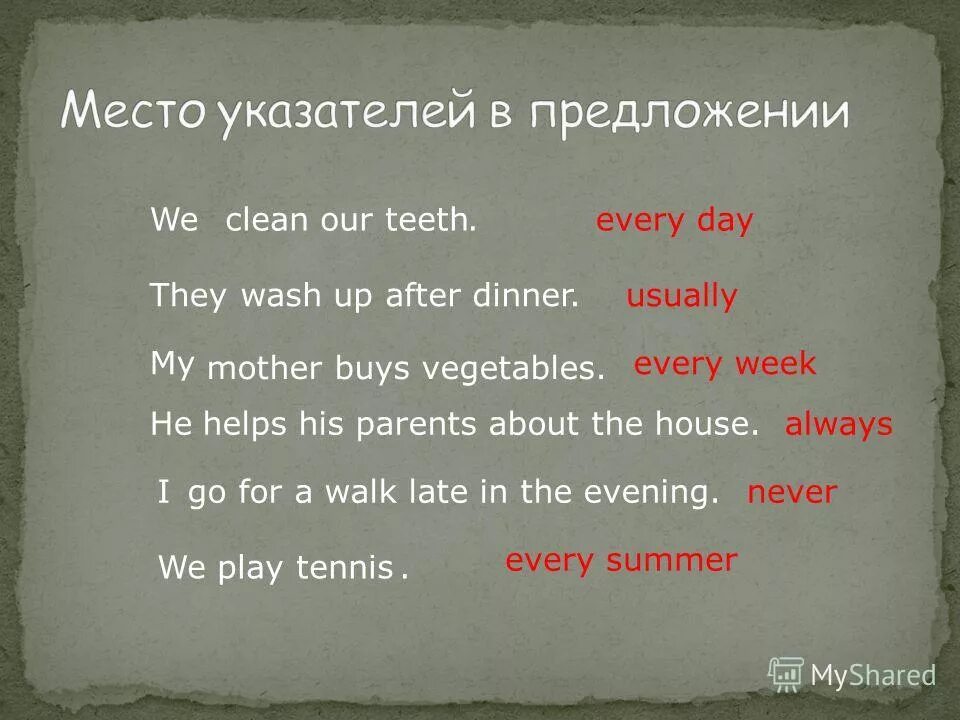 Место указателей в предложении

We clean our teeth. every day

They wash up after dinner. usually

My mother buys vegetables. every week

He helps his parents about the house. always

I go for a walk late in the evening. never

We play tennis . every summer

MyShared